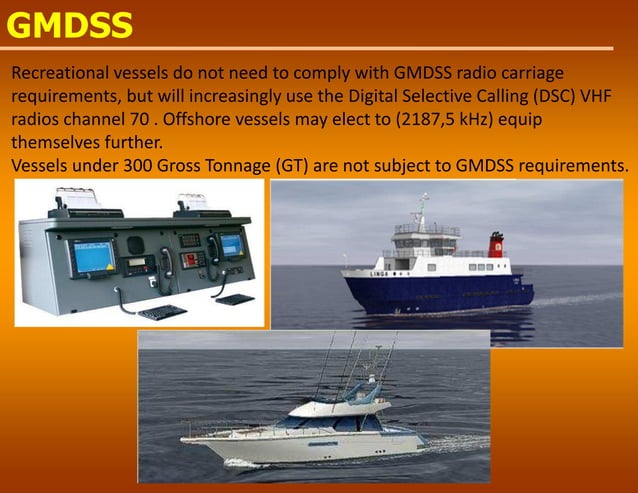 GMDSS

Recreational vessels do not need to comply with GMDSS radio carriage requirements, but will increasingly use the Digital Selective Calling (DSC) VHF radios channel 70 . Offshore vessels may elect to (2187,5 kHz) equip themselves further.
Vessels under 300 Gross Tonnage (GT) are not subject to GMDSS requirements.

LINGA